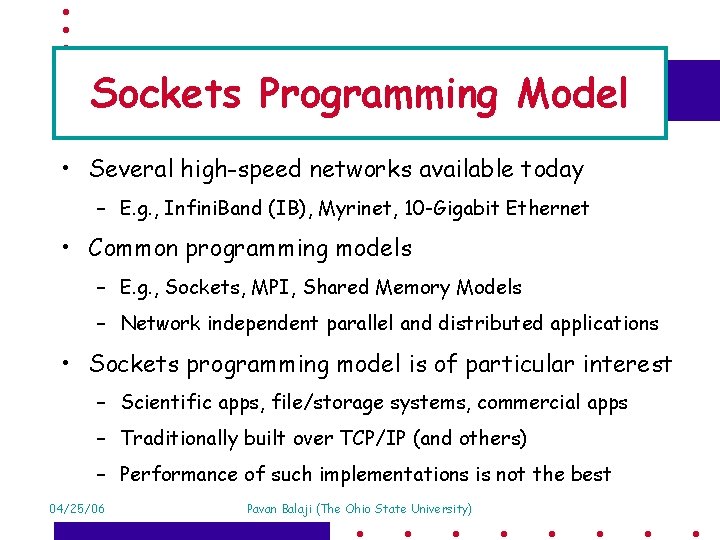 Sockets Programming Model

• Several high-speed networks available today
  – E.g., InfiniBand (IB), Myrinet, 10-Gigabit Ethernet
• Common programming models
  – E.g., Sockets, MPI, Shared Memory Models
  – Network independent parallel and distributed applications
• Sockets programming model is of particular interest
  – Scientific apps, file/storage systems, commercial apps
  – Traditionally built over TCP/IP (and others)
  – Performance of such implementations is not the best

04/25/06

Pavan Balaji (The Ohio State University)